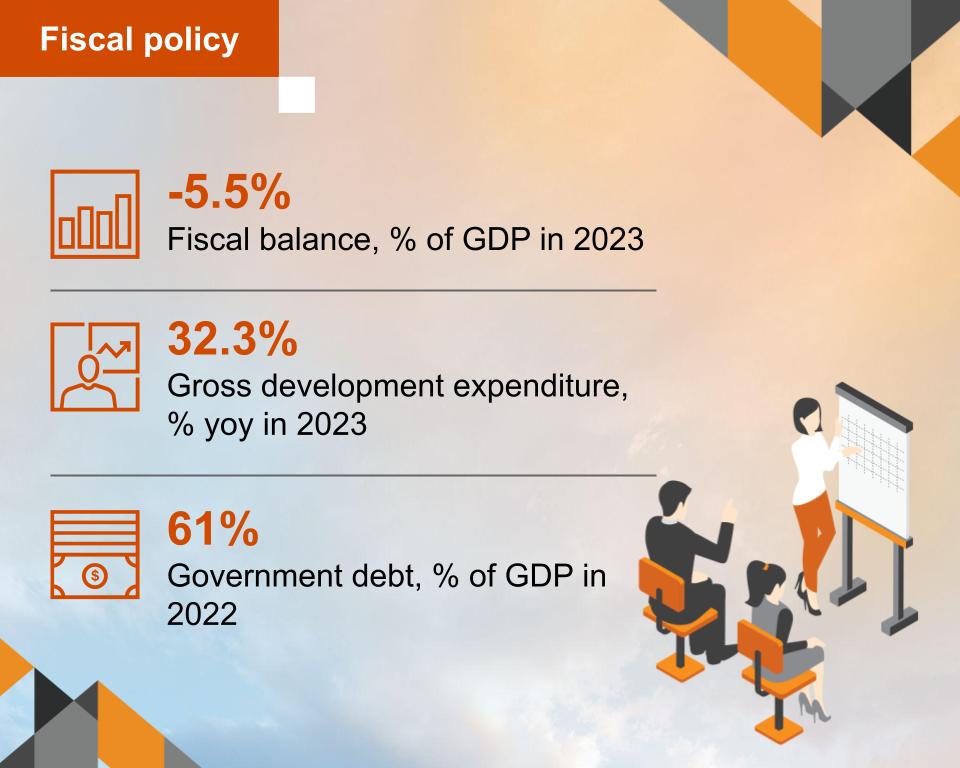 Fiscal policy

-5.5%
Fiscal balance, % of GDP in 2023

32.3%
Gross development expenditure, % yoy in 2023

61%
Government debt, % of GDP in 2022